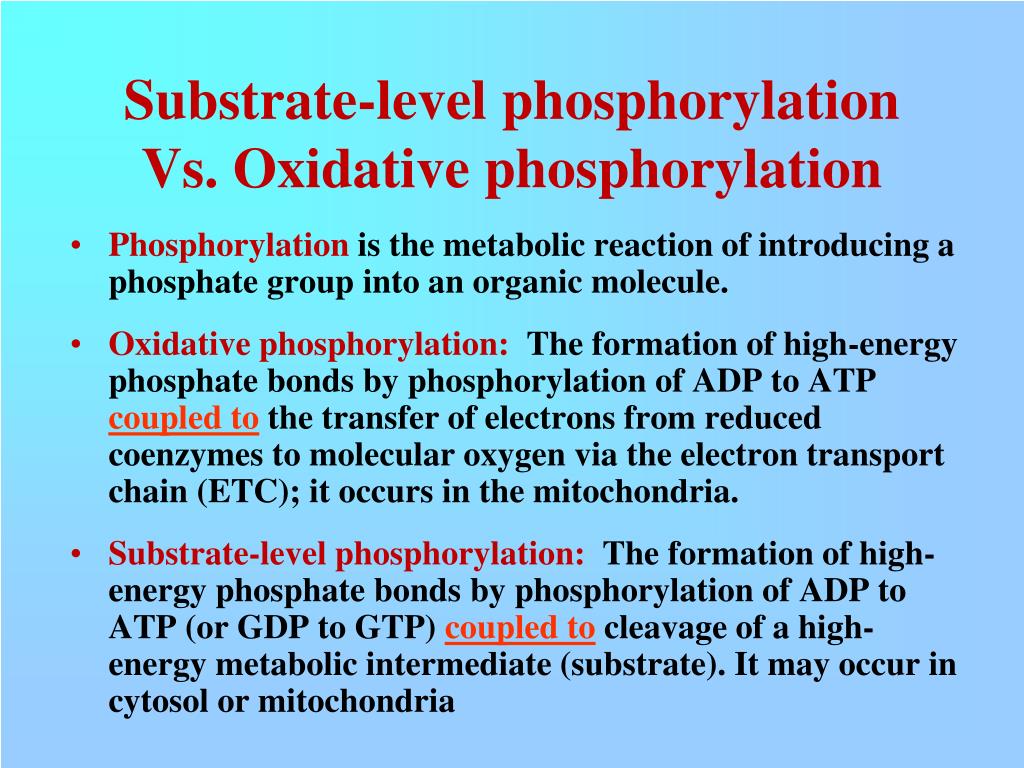 Substrate-level phosphorylation
Vs. Oxidative phosphorylation

• Phosphorylation is the metabolic reaction of introducing a phosphate group into an organic molecule.

• Oxidative phosphorylation: The formation of high-energy phosphate bonds by phosphorylation of ADP to ATP coupled to the transfer of electrons from reduced coenzymes to molecular oxygen via the electron transport chain (ETC); it occurs in the mitochondria.

• Substrate-level phosphorylation: The formation of high-energy phosphate bonds by phosphorylation of ADP to ATP (or GDP to GTP) coupled to cleavage of a high-energy metabolic intermediate (substrate). It may occur in cytosol or mitochondria